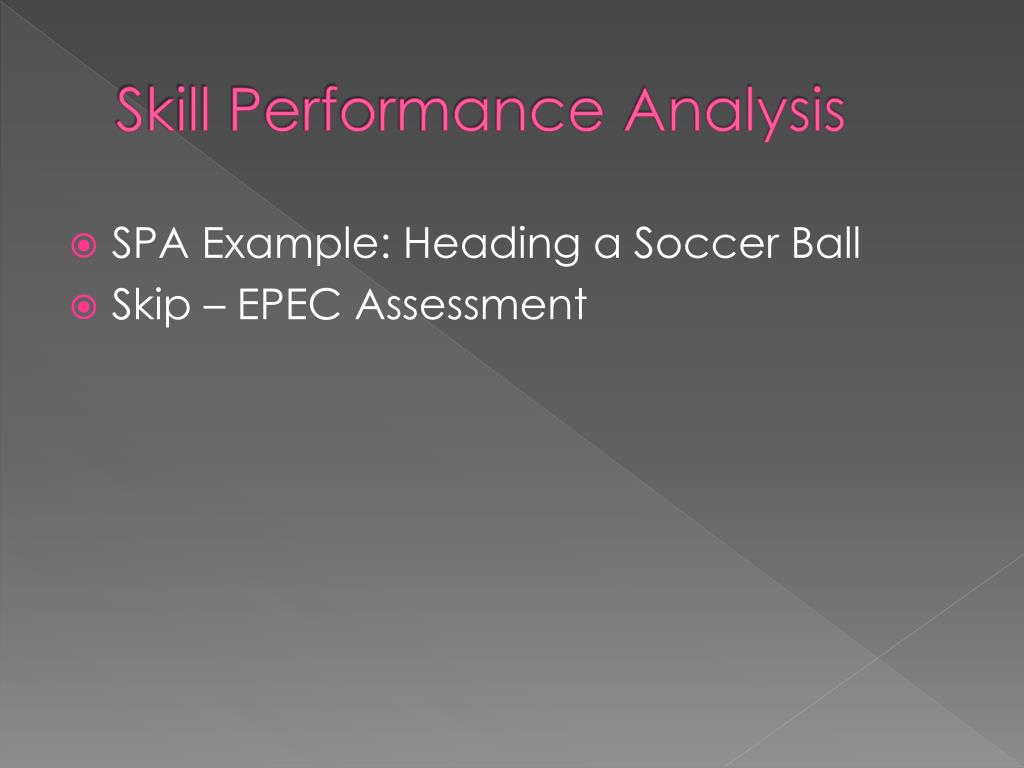 Skill Performance Analysis

SPA Example: Heading a Soccer Ball
Skip – EPEC Assessment